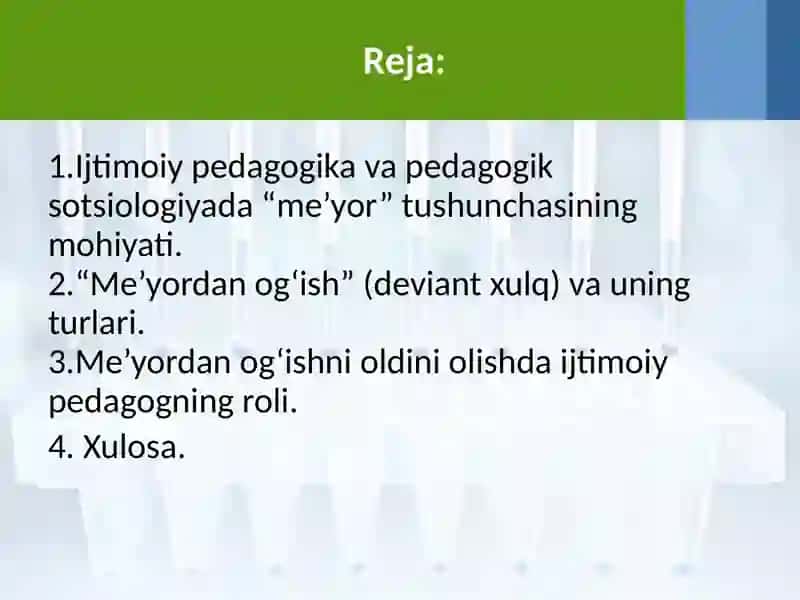 Reja:

1.Ijtimoiy pedagogika va pedagogik sotsiologiyada “me’yor” tushunchasining mohiyati.
2.“Me’yordan og‘ish” (deviant xulq) va uning turlari.
3.Me’yordan og‘ishni oldini olishda ijtimoiy pedagogning roli.
4. Xulosa.